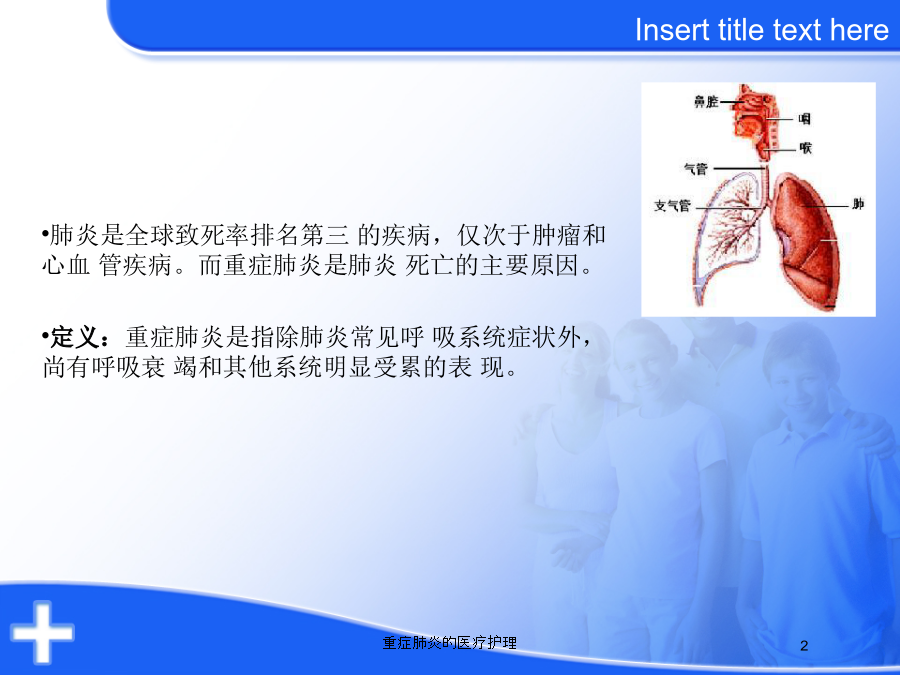 Insert title text here

鼻腔
咽
喉
气管
支气管
肺

•肺炎是全球致死率排名第三 的疾病，仅次于肿瘤和心血 管疾病。而重症肺炎是肺炎 死亡的主要原因。

•定义：重症肺炎是指除肺炎常见呼 吸系统症状外，尚有呼吸衰 竭和其他系统明显受累的表 现。

重症肺炎的医疗护理

2